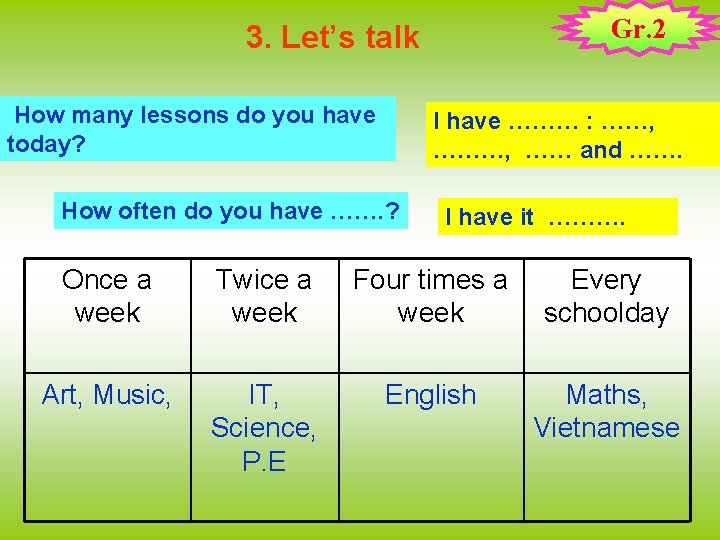 3. Let's talk

Gr.2

How many lessons do you have today?

I have ……… : ……, ………, …… and …….

How often do you have …….?

I have it ……….

| Once a week | Twice a week | Four times a week | Every schoolday |
|---|---|---|---|
| Art, Music, | IT, Science, P.E | English | Maths, Vietnamese |